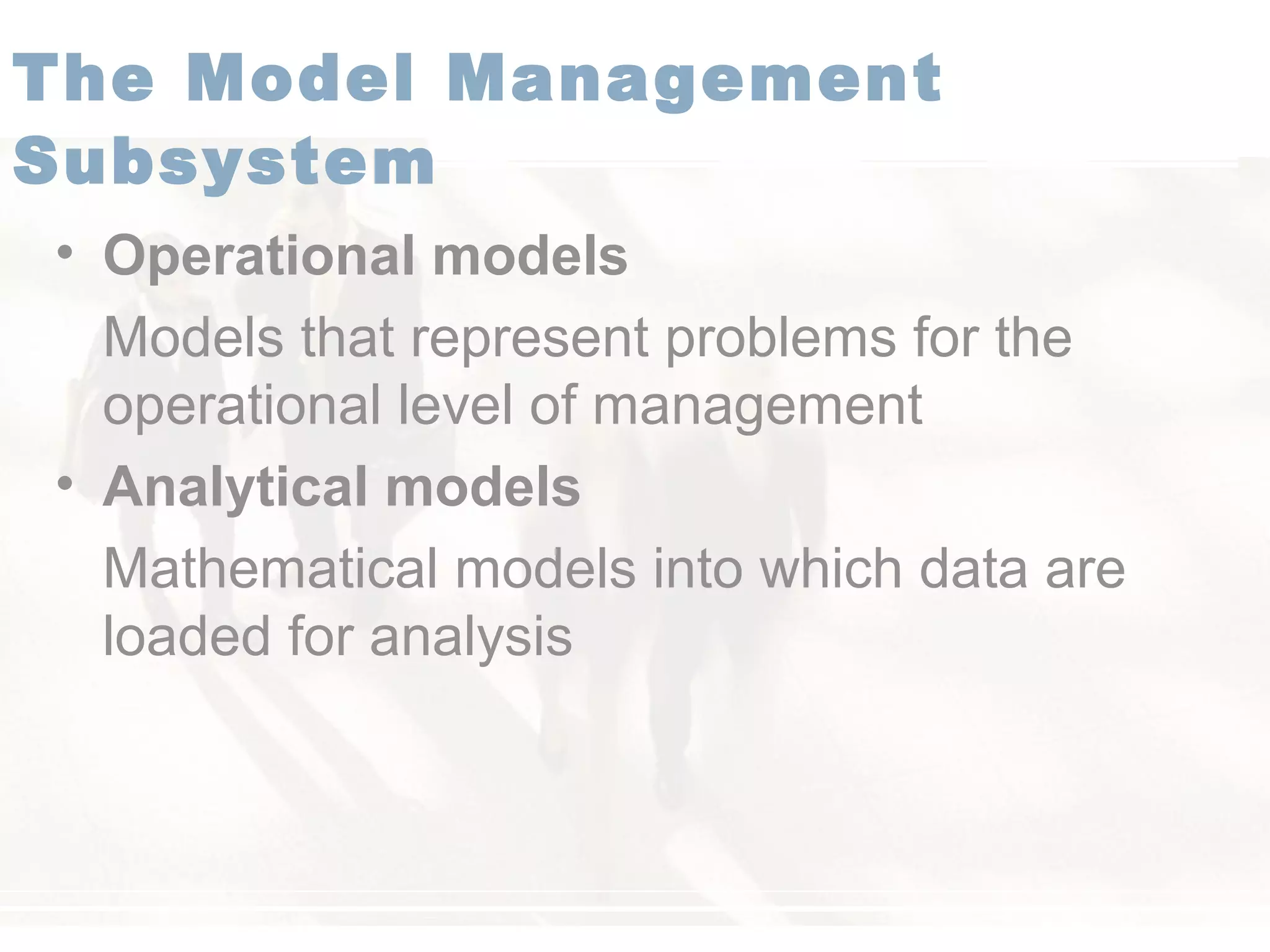 The Model Management Subsystem

• Operational models

Models that represent problems for the operational level of management

• Analytical models

Mathematical models into which data are loaded for analysis